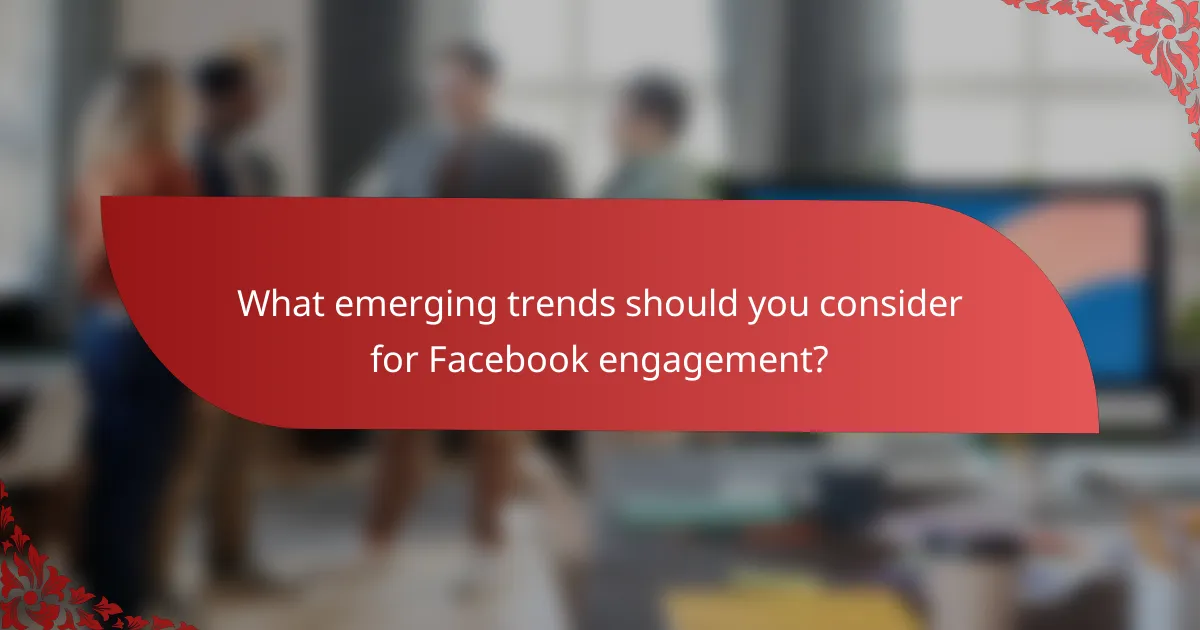 What emerging trends should you consider for Facebook engagement?